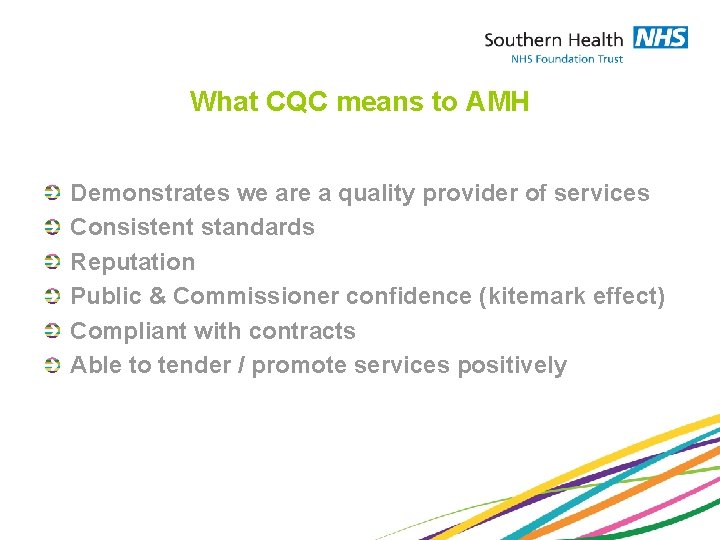 Southern Health NHS
NHS Foundation Trust

What CQC means to AMH

Demonstrates we are a quality provider of services
Consistent standards
Reputation
Public & Commissioner confidence (kitemark effect)
Compliant with contracts
Able to tender / promote services positively